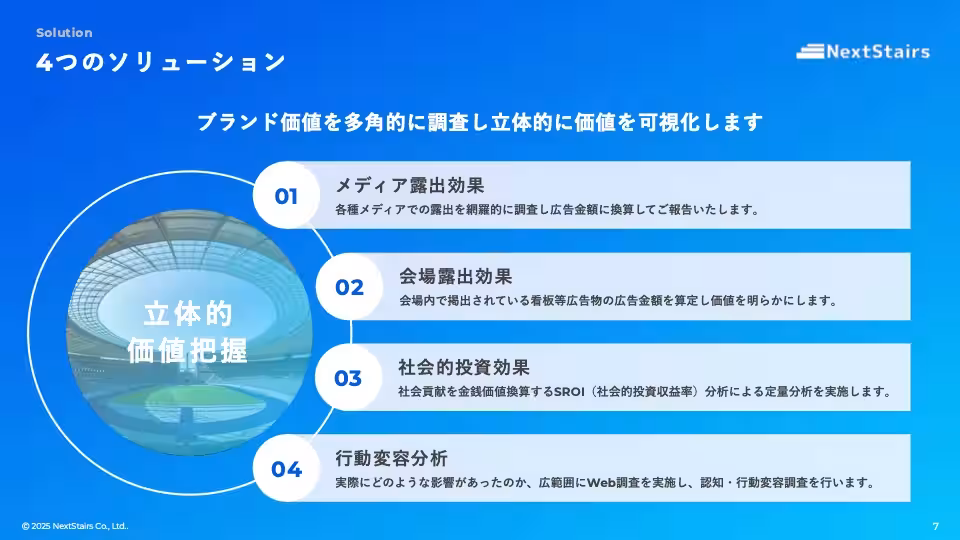 Solution

4つのソリューション

NextStairs

ブランド価値を多角的に調査し立体的に価値を可視化します

立体的
価値把握

01
メディア露出効果
各種メディアでの露出を網羅的に調査し広告金額に換算してご報告いたします。

02
会場露出効果
会場内で掲出されている看板等広告物の広告金額を算定し価値を明らかにします。

03
社会的投資効果
社会貢献を金銭価値換算するSROI（社会的投資収益率）分析による定量分析を実施します。

04
行動変容分析
実際にどのような影響があったのか、広範囲にWeb調査を実施し、認知・行動変容調査を行います。

© 2025 NextStairs Co., Ltd..

7